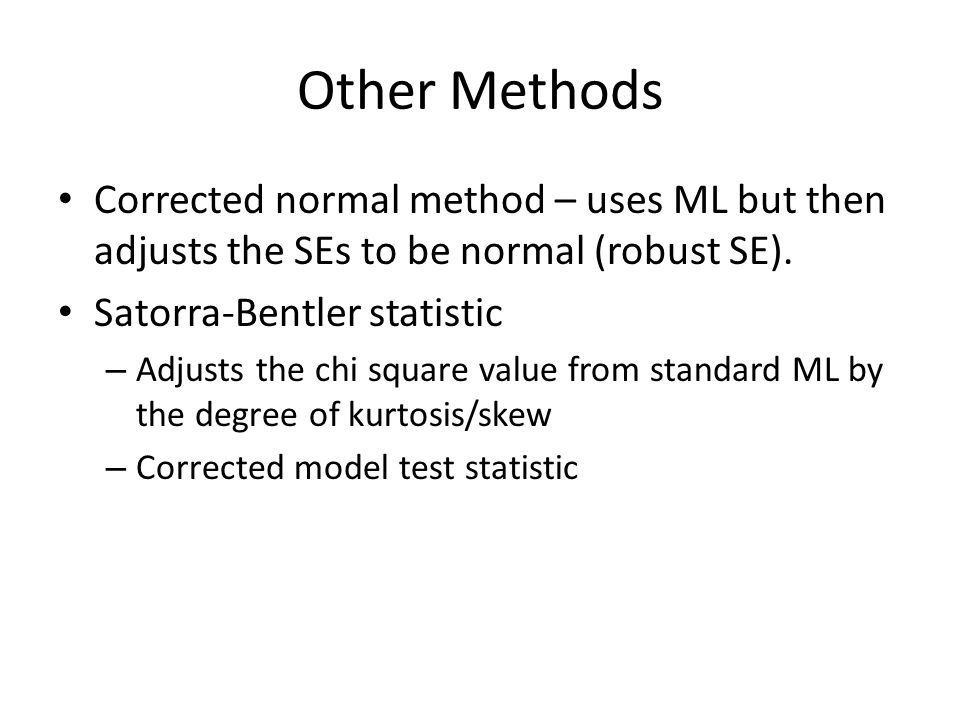 Other Methods

• Corrected normal method – uses ML but then adjusts the SEs to be normal (robust SE).

• Satorra-Bentler statistic

– Adjusts the chi square value from standard ML by the degree of kurtosis/skew

– Corrected model test statistic